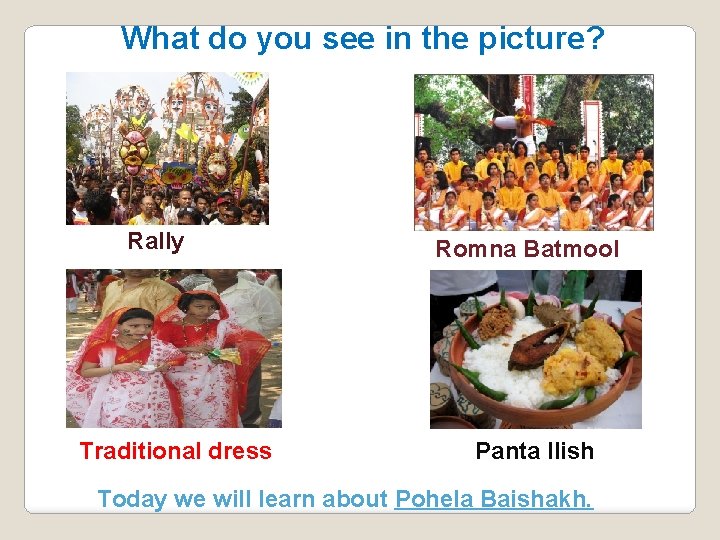 What do you see in the picture?

Rally

Romna Batmool

Traditional dress

Panta Ilish

Today we will learn about Pohela Baishakh.